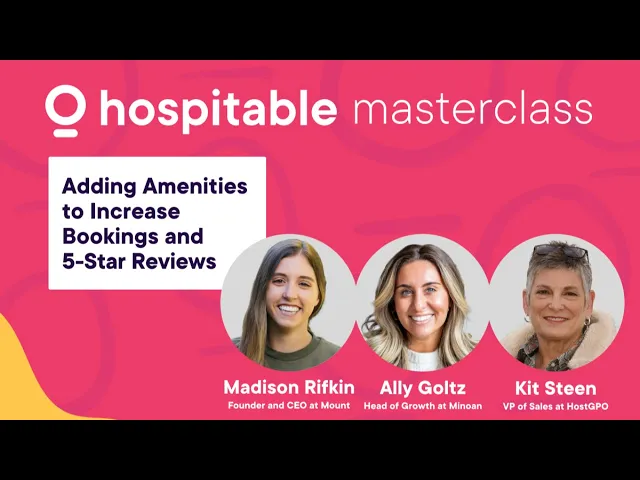 hospitable masterclass

Adding Amenities to Increase Bookings and 5-Star Reviews

Madison Rifkin
Founder and CEO at Mount

Ally Goltz
Head of Growth at Minoan

Kit Steen
VP of Sales at HostGPO